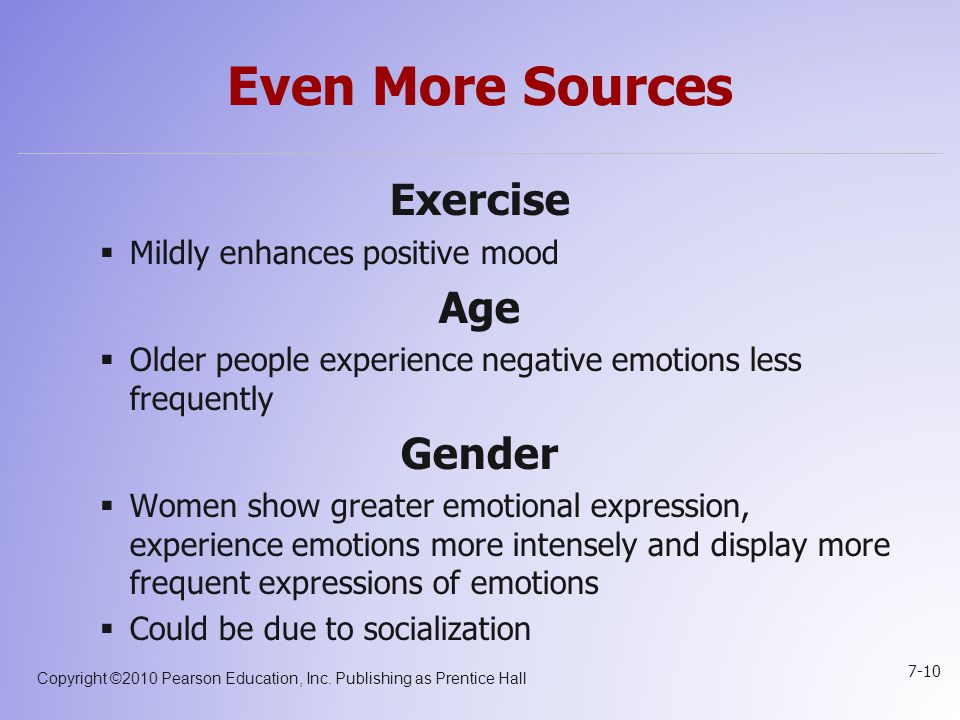 Even More Sources

Exercise

▪ Mildly enhances positive mood

Age

▪ Older people experience negative emotions less frequently

Gender

▪ Women show greater emotional expression, experience emotions more intensely and display more frequent expressions of emotions
▪ Could be due to socialization

Copyright ©2010 Pearson Education, Inc. Publishing as Prentice Hall

7-10